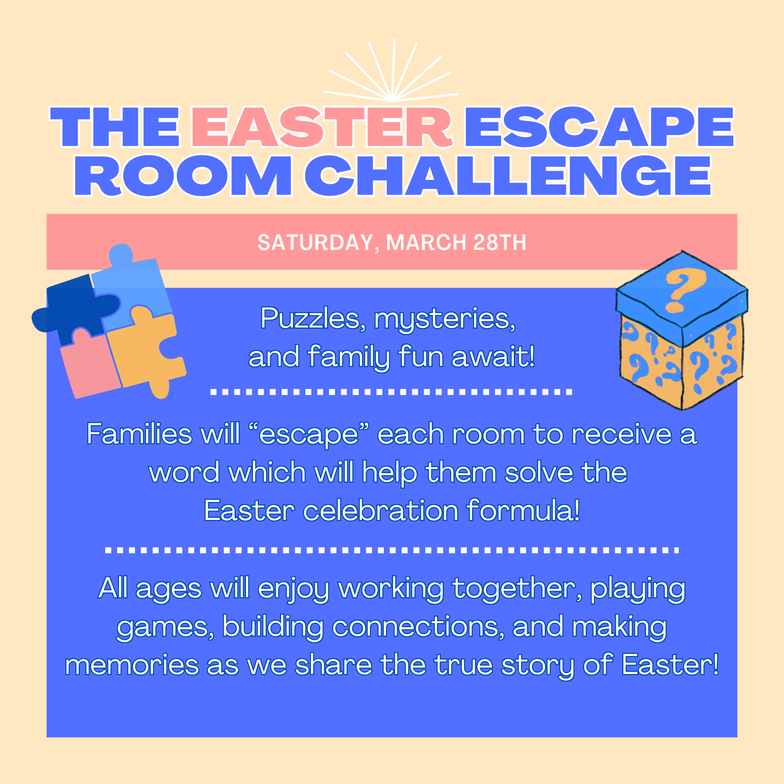 THE EASTER ESCAPE ROOM CHALLENGE

SATURDAY, MARCH 28TH

Puzzles, mysteries, and family fun await!

Families will “escape” each room to receive a word which will help them solve the Easter celebration formula!

All ages will enjoy working together, playing games, building connections, and making memories as we share the true story of Easter!